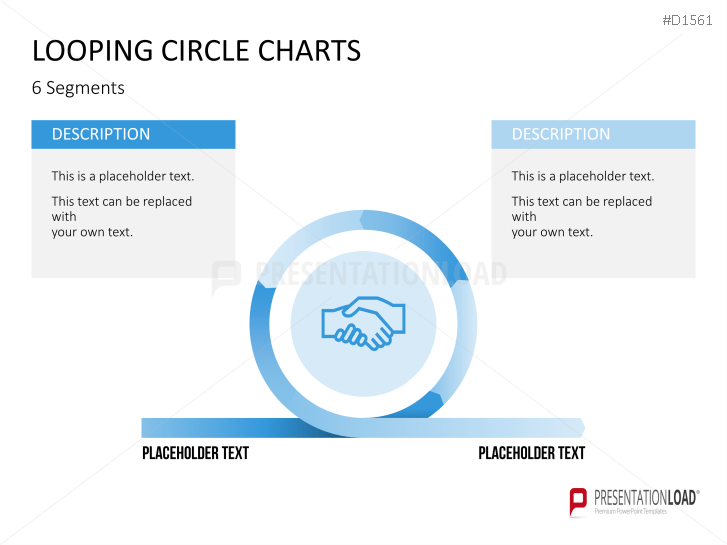 #D1561

LOOPING CIRCLE CHARTS

6 Segments

DESCRIPTION

This is a placeholder text.

This text can be replaced with your own text.

DESCRIPTION

This is a placeholder text.

This text can be replaced with your own text.

PRESENTATIONLOAD

PLACEHOLDER TEXT

PLACEHOLDER TEXT

PRESENTATIONLOAD®
Premium PowerPoint Templates